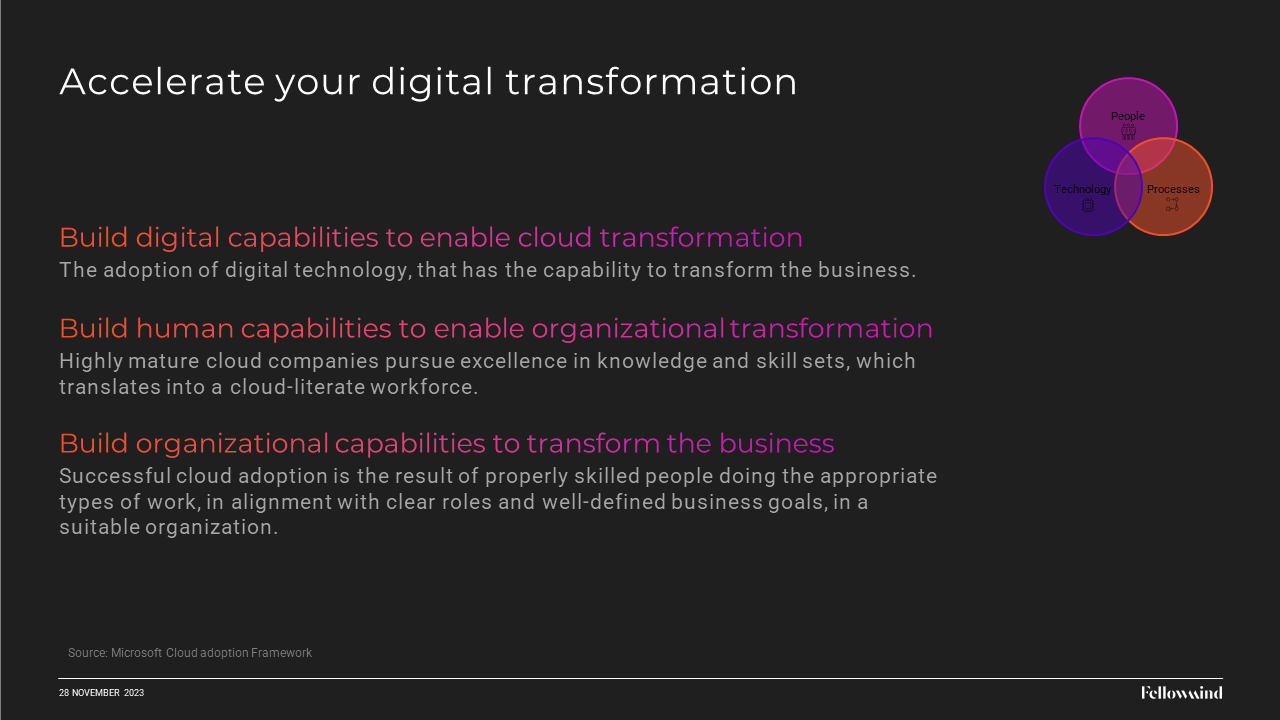 Accelerate your digital transformation

People

Technology

Processes

Build digital capabilities to enable cloud transformation
The adoption of digital technology, that has the capability to transform the business.

Build human capabilities to enable organizational transformation
Highly mature cloud companies pursue excellence in knowledge and skill sets, which translates into a cloud-literate workforce.

Build organizational capabilities to transform the business
Successful cloud adoption is the result of properly skilled people doing the appropriate types of work, in alignment with clear roles and well-defined business goals, in a suitable organization.

Source: Microsoft Cloud adoption Framework

28 NOVEMBER 2023

Fellowmind